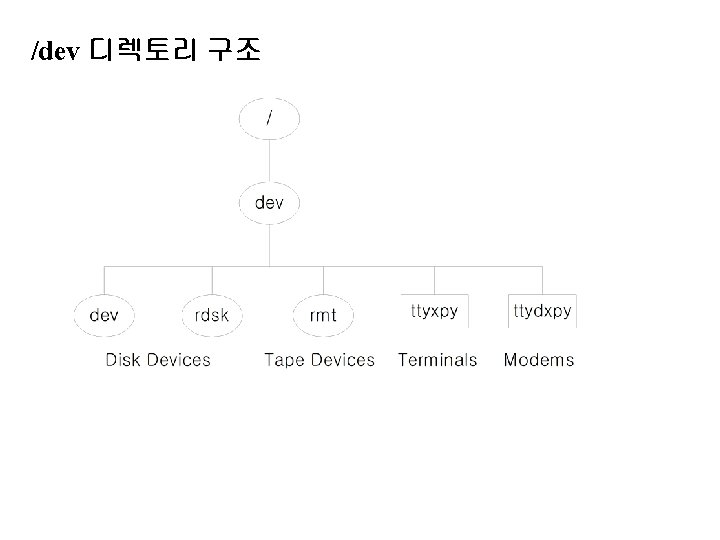 /dev 디렉토리 구조

/

dev

dev

rdsk

rmt

ttyxpy

ttydxpy

Disk Devices

Tape Devices

Terminals

Modems